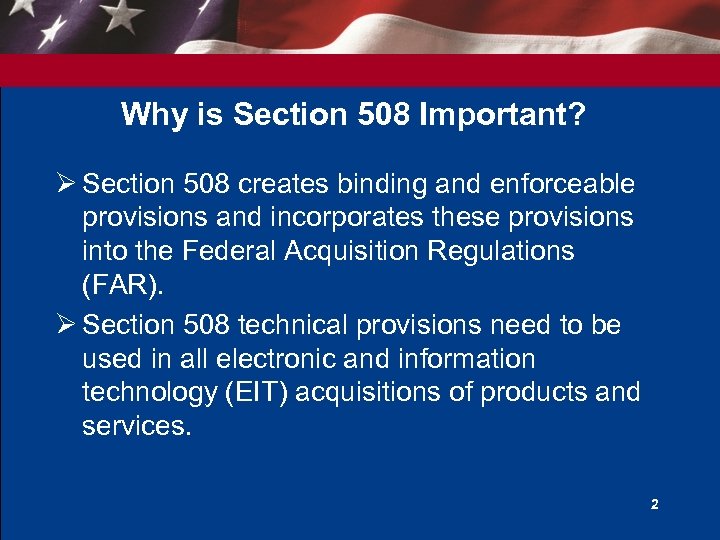 Why is Section 508 Important?

➢ Section 508 creates binding and enforceable provisions and incorporates these provisions into the Federal Acquisition Regulations (FAR).

➢ Section 508 technical provisions need to be used in all electronic and information technology (EIT) acquisitions of products and services.

2